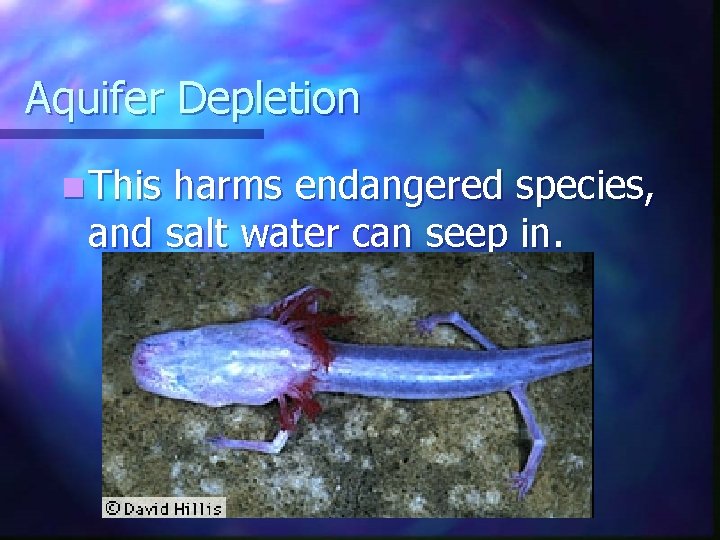 Aquifer Depletion

This harms endangered species, and salt water can seep in.

© David Hillis